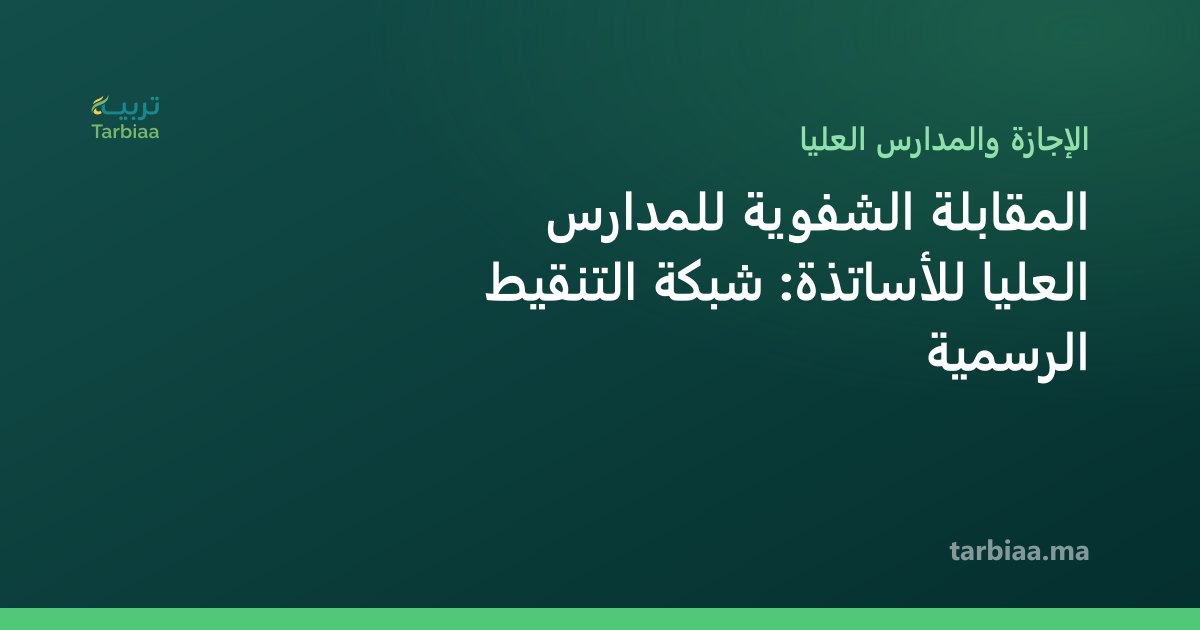 تربية
Tarbiaa

الإجازة والمدارس العليا

المقابلة الشفوية للمدارس العليا للأساتذة: شبكة التنقيط الرسمية

tarbiaa.ma